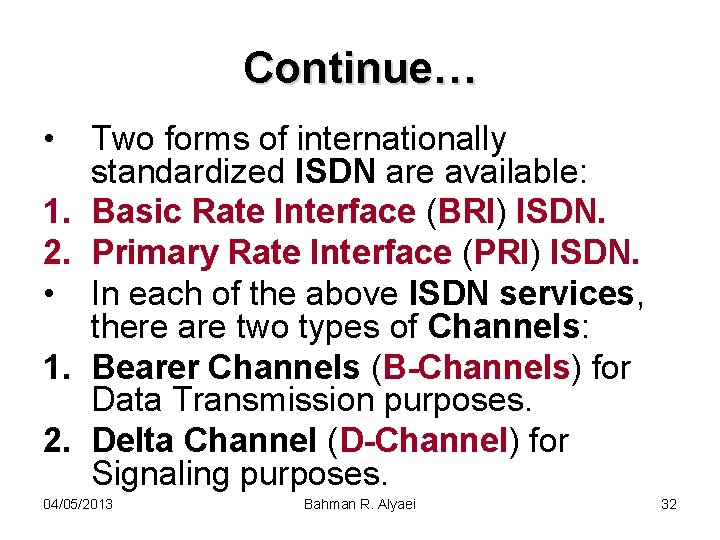 Continue…

• Two forms of internationally standardized ISDN are available:
1. Basic Rate Interface (BRI) ISDN.
2. Primary Rate Interface (PRI) ISDN.
• In each of the above ISDN services, there are two types of Channels:
1. Bearer Channels (B-Channels) for Data Transmission purposes.
2. Delta Channel (D-Channel) for Signaling purposes.

04/05/2013 Bahman R. Alyaei 32